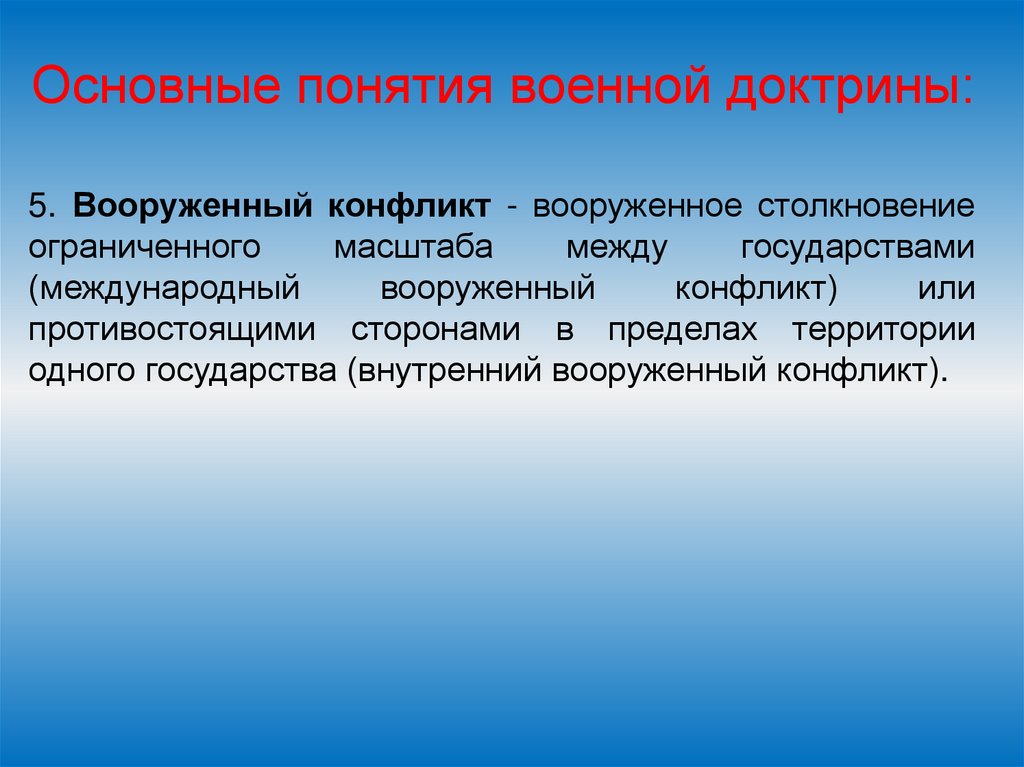 Основные понятия военной доктрины:

5. Вооруженный конфликт - вооруженное столкновение ограниченного масштаба между государствами (международный вооруженный конфликт) или противостоящими сторонами в пределах территории одного государства (внутренний вооруженный конфликт).